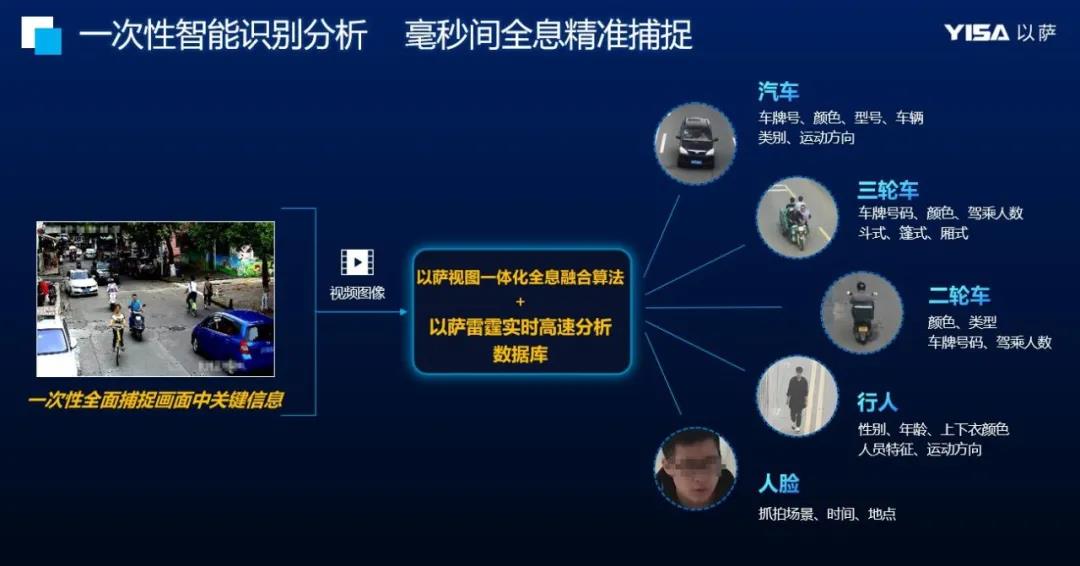 一次性智能识别分析　毫秒间全息精准捕捉

YISA 以萨

一次性全面捕捉画面中关键信息

视频图像

以萨视图一体化全息融合算法
+
以萨雷霆实时高速分析数据库

汽车
车牌号、颜色、型号、车辆类别、运动方向

三轮车
车牌号码、颜色、驾乘人数
斗式、篷式、厢式

二轮车
颜色、类型
车牌号码、驾乘人数

行人
性别、年龄、上下衣颜色
人员特征、运动方向

人脸
抓拍场景、时间、地点